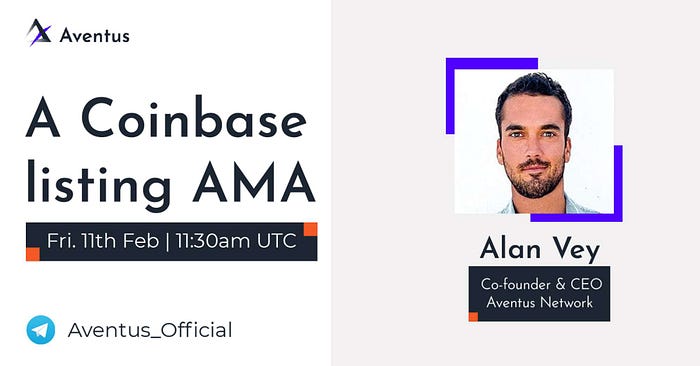 Aventus

A Coinbase listing AMA

Fri. 11th Feb | 11:30am UTC

Aventus_Official

Alan Vey

Co-founder & CEO Aventus Network